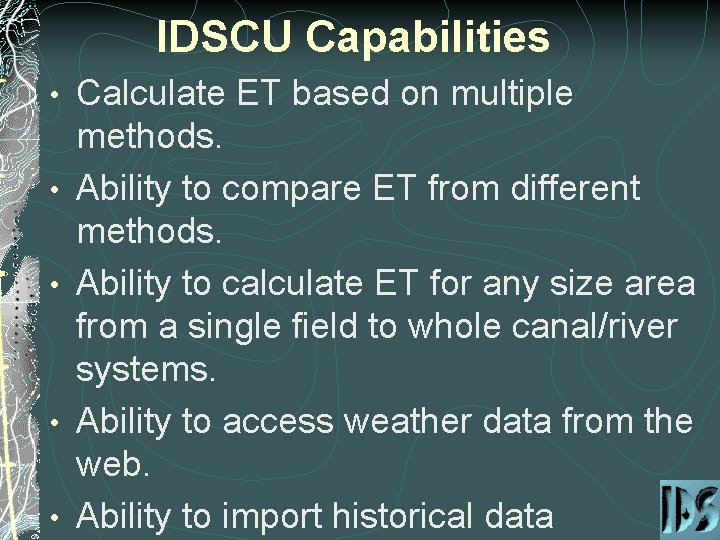 IDSCU Capabilities

• Calculate ET based on multiple methods.
• Ability to compare ET from different methods.
• Ability to calculate ET for any size area from a single field to whole canal/river systems.
• Ability to access weather data from the web.
• Ability to import historical data

IDS